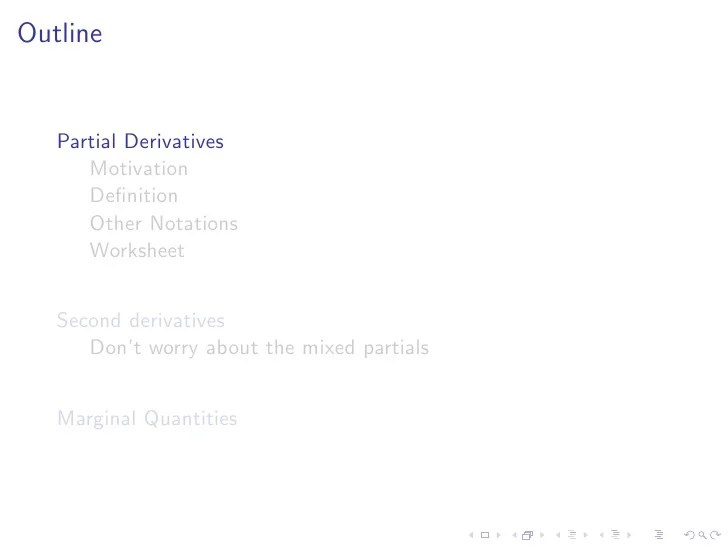 Outline

Partial Derivatives
Motivation
Definition
Other Notations
Worksheet

Second derivatives
Don't worry about the mixed partials

Marginal Quantities